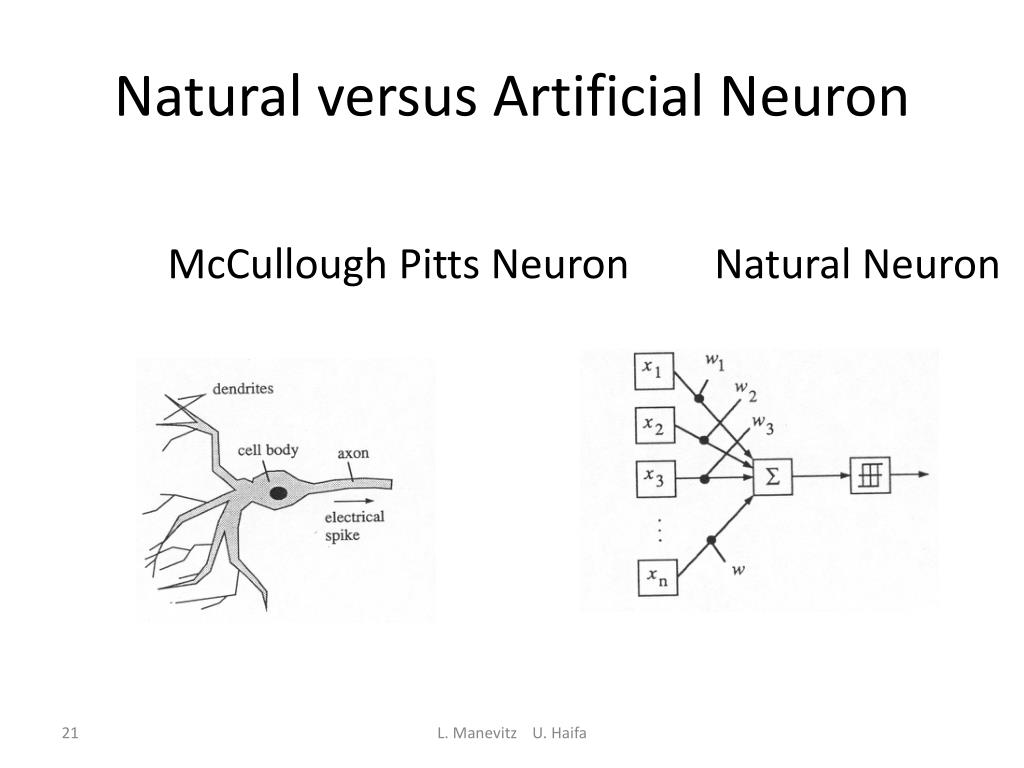 Natural versus Artificial Neuron

McCullough Pitts Neuron        Natural Neuron

dendrites
cell body
axon
electrical spike

$x_1$
$x_2$
$x_3$
$\vdots$
$x_n$
$w_1$
$w_2$
$w_3$
$w$
$\Sigma$

21
L. Manevitz U. Haifa